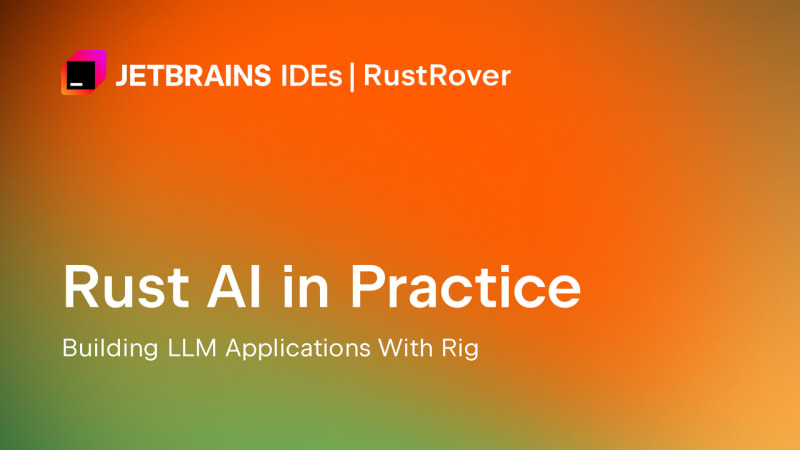 JETBRAINS IDEs | RustRover

Rust AI in Practice

Building LLM Applications With Rig